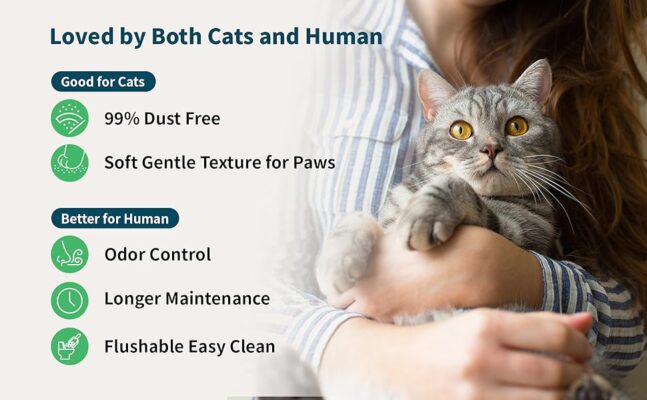 Loved by Both Cats and Human

Good for Cats

99% Dust Free

Soft Gentle Texture for Paws

Better for Human

Odor Control

Longer Maintenance

Flushable Easy Clean